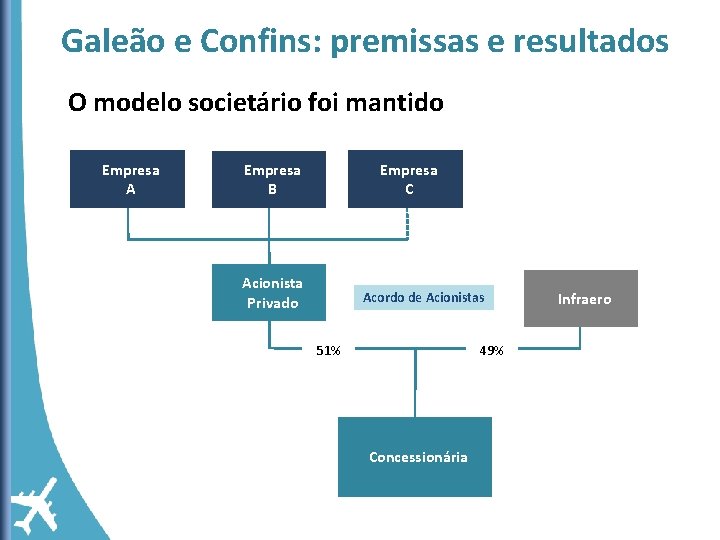 Galeão e Confins: premissas e resultados

O modelo societário foi mantido

Empresa A

Empresa B

Empresa C

Acionista Privado

Acordo de Acionistas

Infraero

51%

49%

Concessionária